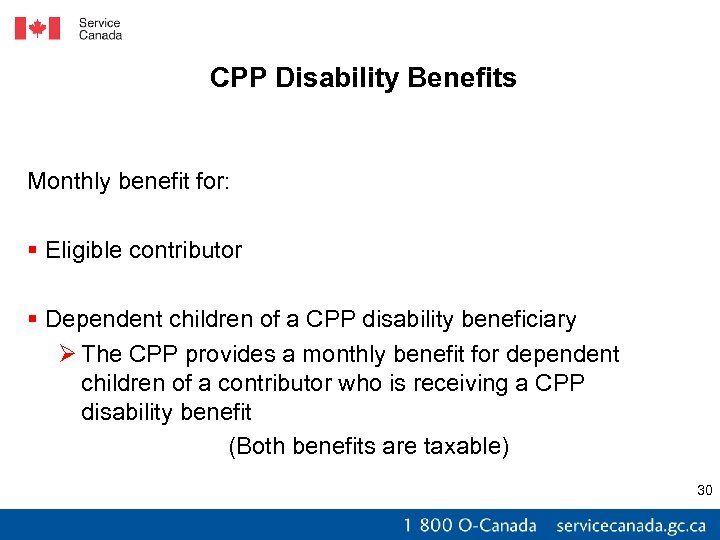 Service
Canada

CPP Disability Benefits

Monthly benefit for:

▪ Eligible contributor

▪ Dependent children of a CPP disability beneficiary
➢ The CPP provides a monthly benefit for dependent children of a contributor who is receiving a CPP disability benefit

(Both benefits are taxable)

30

1 800 O-Canada servicecanada.gc.ca